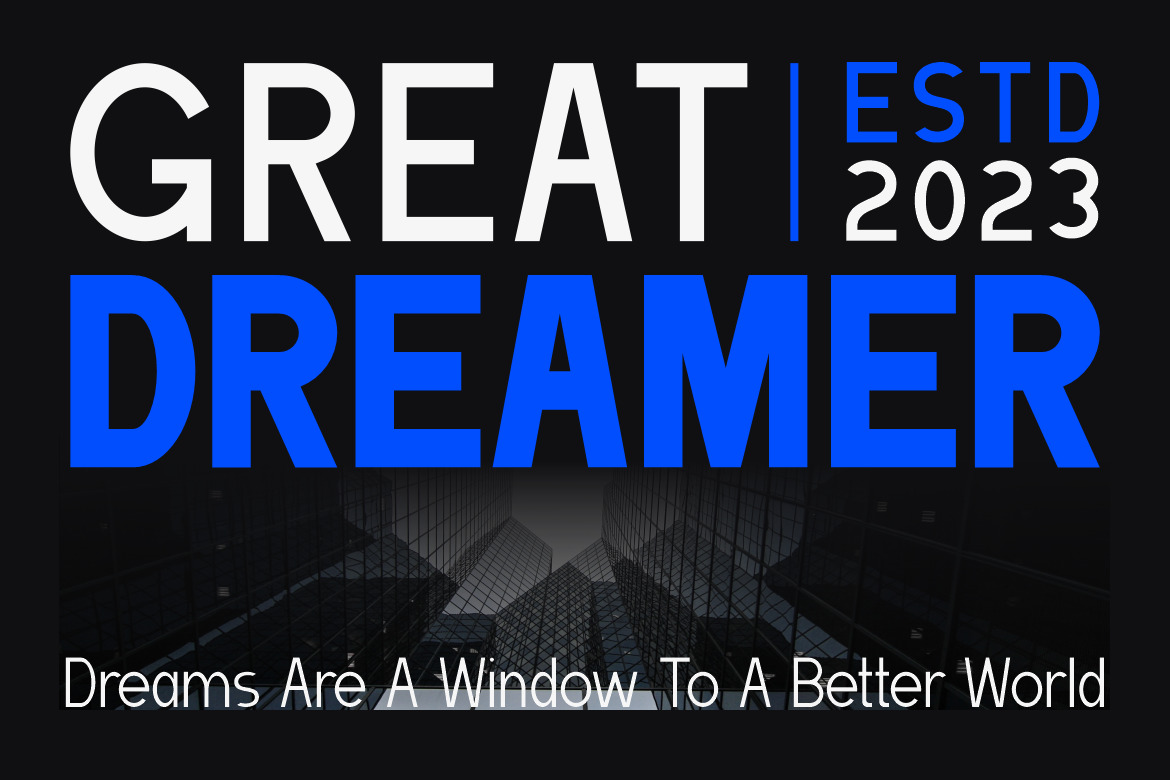 GREAT | ESTD 2023

DREAMER

Dreams Are A Window To A Better World